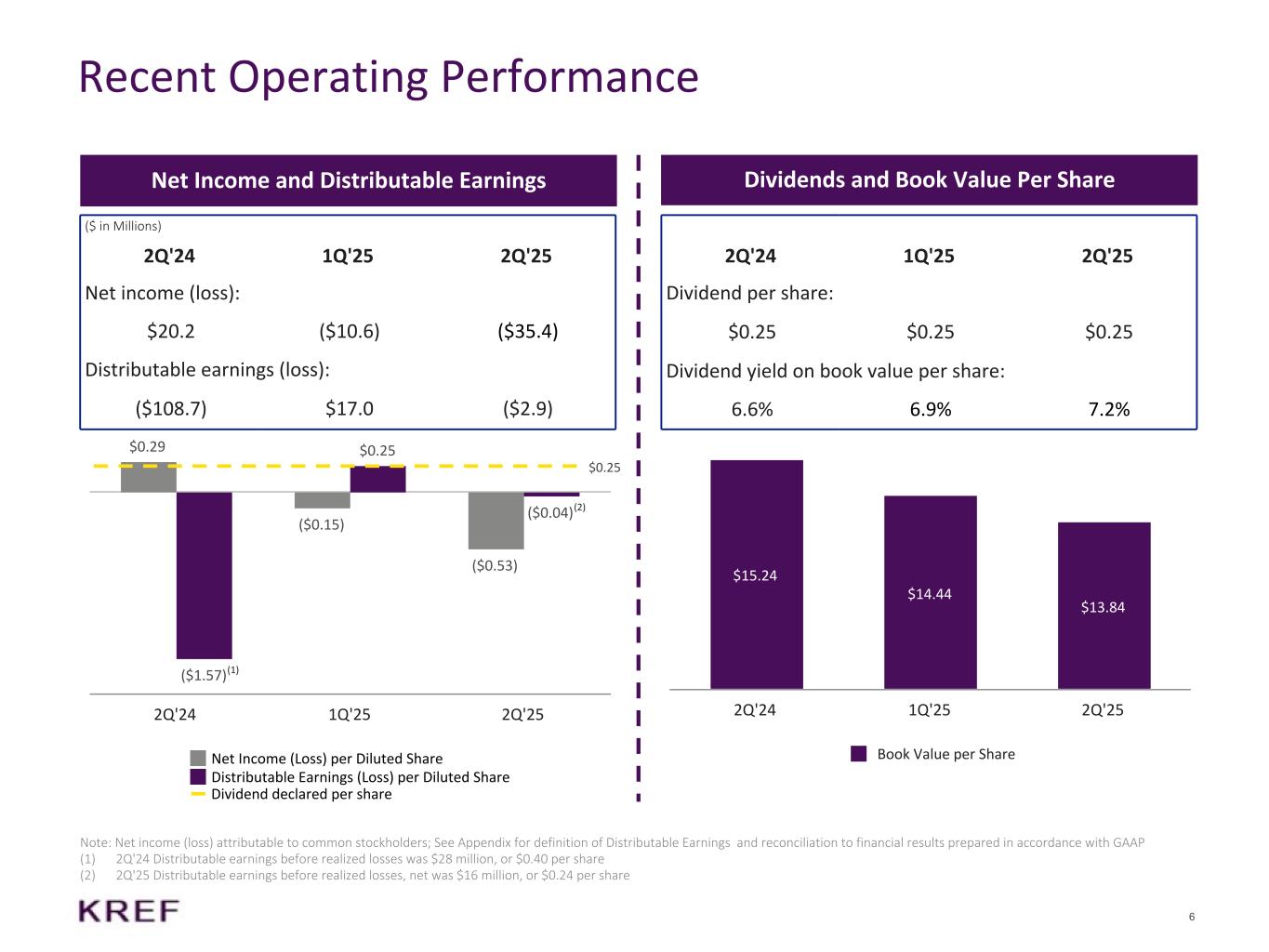 Recent Operating Performance

Net Income and Distributable Earnings

($ in Millions)

| 2Q'24 | 1Q'25 | 2Q'25 |
|---|---|---|
| Net income (loss): | | |
| $20.2 | ($10.6) | ($35.4) |
| Distributable earnings (loss): | | |
| ($108.7) | $17.0 | ($2.9) |

$0.29
$0.25
$0.25
($0.15)
($0.04)$^{(2)}$
($0.53)
($1.57)$^{(1)}$

2Q'24 1Q'25 2Q'25

Net Income (Loss) per Diluted Share
Distributable Earnings (Loss) per Diluted Share
Dividend declared per share

Dividends and Book Value Per Share

| 2Q'24 | 1Q'25 | 2Q'25 |
|---|---|---|
| Dividend per share: | | |
| $0.25 | $0.25 | $0.25 |
| Dividend yield on book value per share: | | |
| 6.6% | 6.9% | 7.2% |

$15.24
$14.44
$13.84

2Q'24 1Q'25 2Q'25

Book Value per Share

Note: Net income (loss) attributable to common stockholders; See Appendix for definition of Distributable Earnings and reconciliation to financial results prepared in accordance with GAAP
(1) 2Q'24 Distributable earnings before realized losses was $28 million, or $0.40 per share
(2) 2Q'25 Distributable earnings before realized losses, net was $16 million, or $0.24 per share

KREF

6